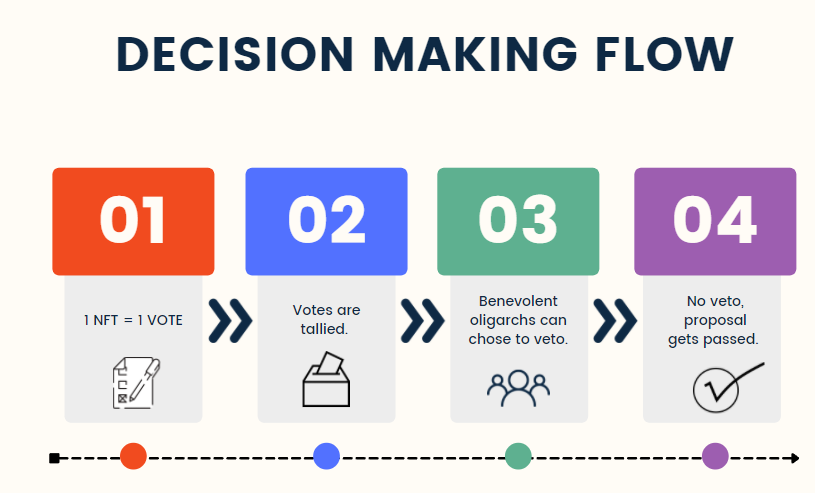 DECISION MAKING FLOW

01

1 NFT = 1 VOTE

02

Votes are tallied.

03

Benevolent oligarchs can chose to veto.

04

No veto, proposal gets passed.